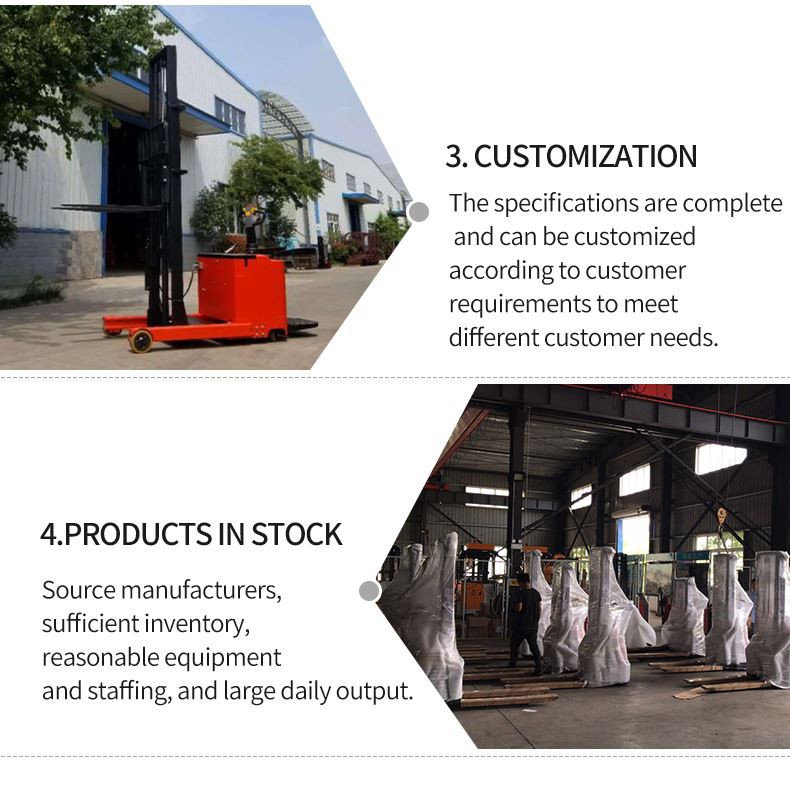 3. CUSTOMIZATION

The specifications are complete and can be customized according to customer requirements to meet different customer needs.

4.PRODUCTS IN STOCK

Source manufacturers, sufficient inventory, reasonable equipment and staffing, and large daily output.